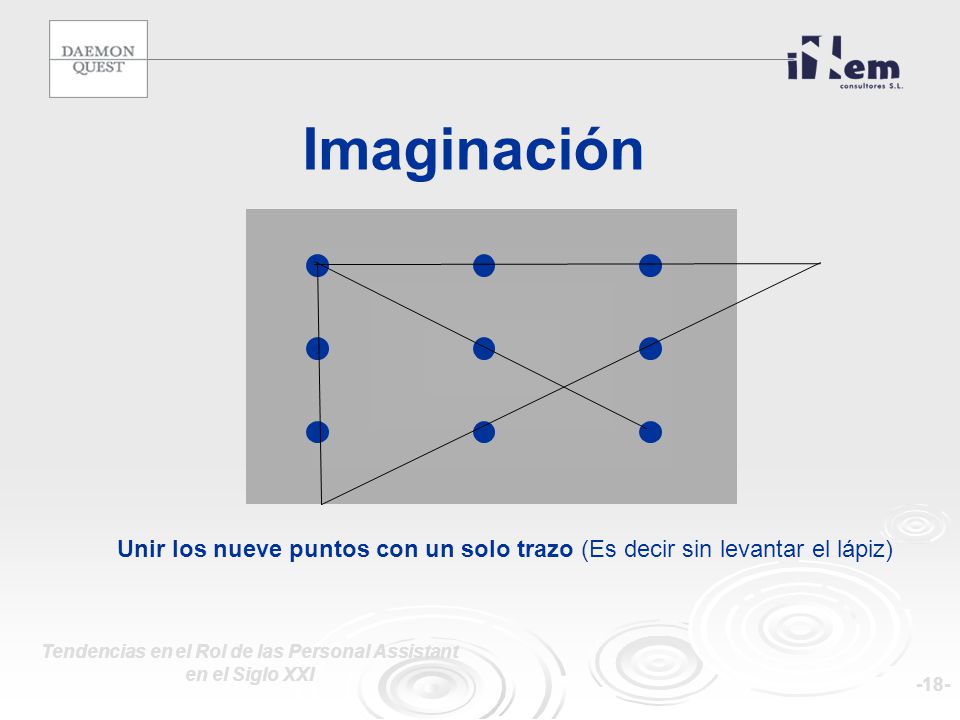 DAEMON QUEST

iNem
consultores S.L.

Imaginación

Unir los nueve puntos con un solo trazo (Es decir sin levantar el lápiz)

Tendencias en el Rol de las Personal Assistant en el Siglo XXI

-18-